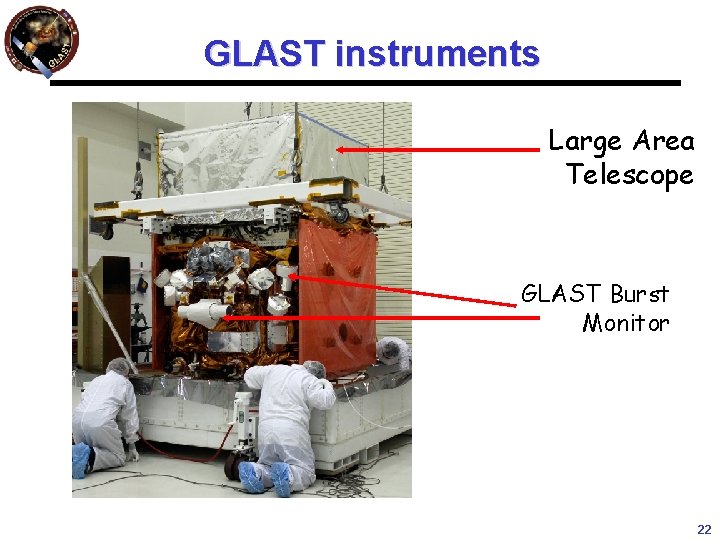 GLAST

GLAST instruments

Large Area Telescope

GLAST Burst Monitor

22